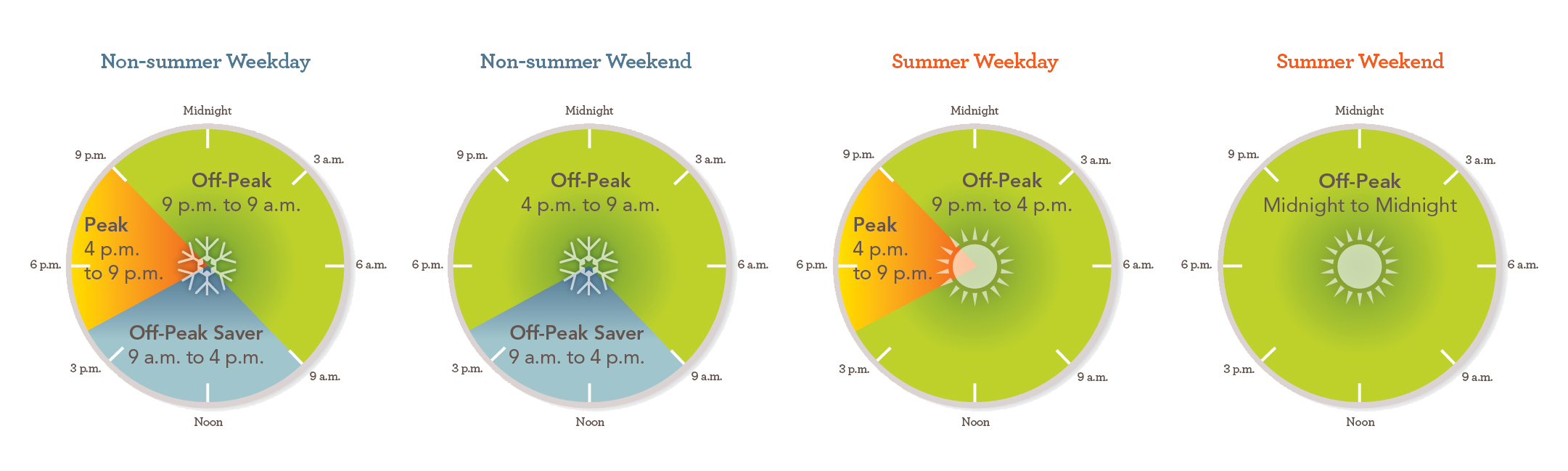 Non-summer Weekday

Midnight
3 a.m.
6 a.m.
9 a.m.
Noon
3 p.m.
6 p.m.
9 p.m.

Off-Peak
9 p.m. to 9 a.m.

Peak
4 p.m.
to 9 p.m.

Off-Peak Saver
9 a.m. to 4 p.m.

Non-summer Weekend

Midnight
3 a.m.
6 a.m.
9 a.m.
Noon
3 p.m.
6 p.m.
9 p.m.

Off-Peak
4 p.m. to 9 a.m.

Off-Peak Saver
9 a.m. to 4 p.m.

Summer Weekday

Midnight
3 a.m.
6 a.m.
9 a.m.
Noon
3 p.m.
6 p.m.
9 p.m.

Off-Peak
9 p.m. to 4 p.m.

Peak
4 p.m.
to 9 p.m.

Summer Weekend

Midnight
3 a.m.
6 a.m.
9 a.m.
Noon
3 p.m.
6 p.m.
9 p.m.

Off-Peak
Midnight to Midnight